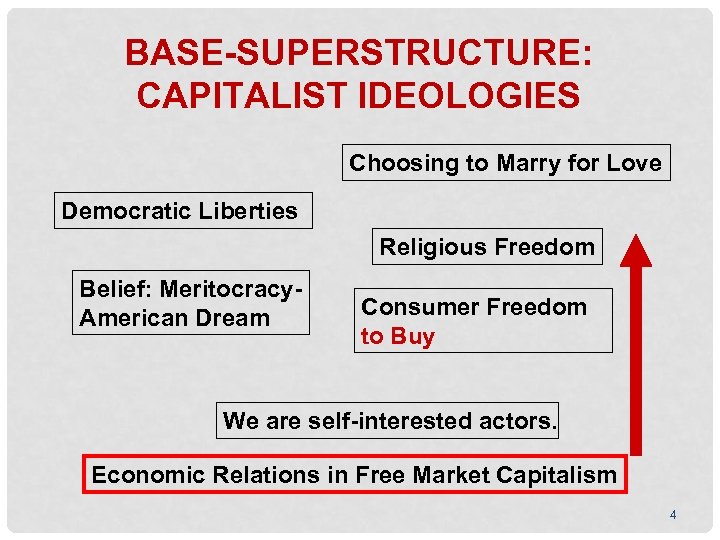 BASE-SUPERSTRUCTURE: CAPITALIST IDEOLOGIES

Choosing to Marry for Love

Democratic Liberties

Religious Freedom

Belief: Meritocracy-American Dream

Consumer Freedom to Buy

We are self-interested actors.

Economic Relations in Free Market Capitalism

4